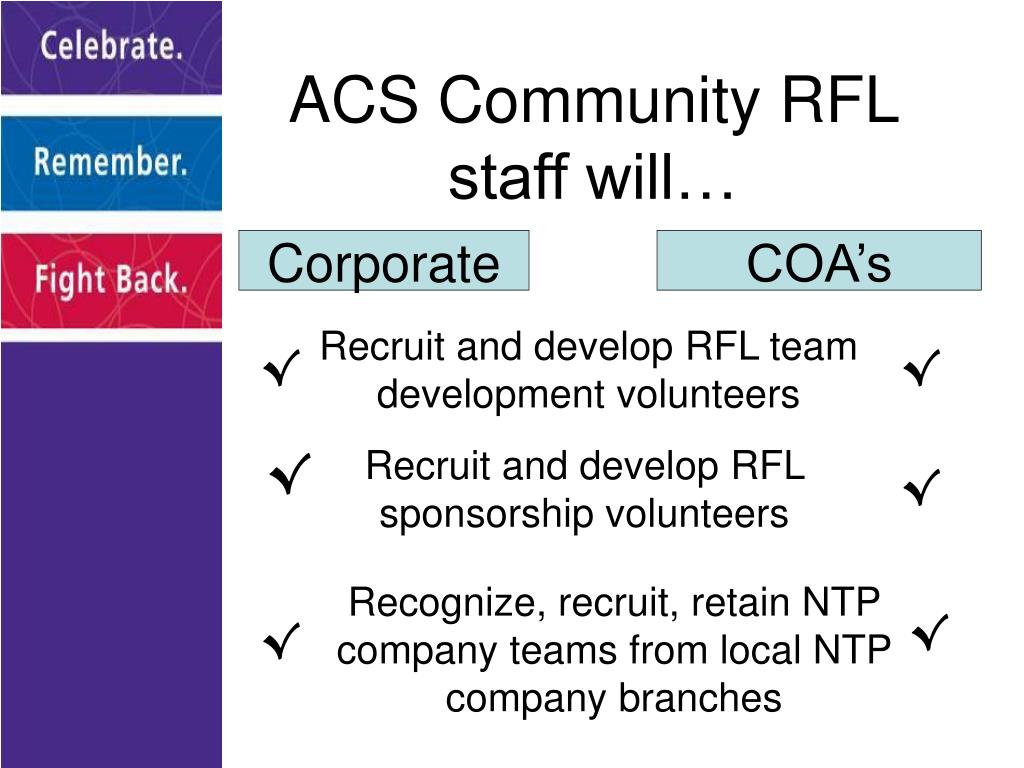 Celebrate.

Remember.

Fight Back.

ACS Community RFL staff will…

Corporate

COA’s

✓ Recruit and develop RFL team development volunteers ✓

✓ Recruit and develop RFL sponsorship volunteers ✓

✓ Recognize, recruit, retain NTP company teams from local NTP company branches ✓